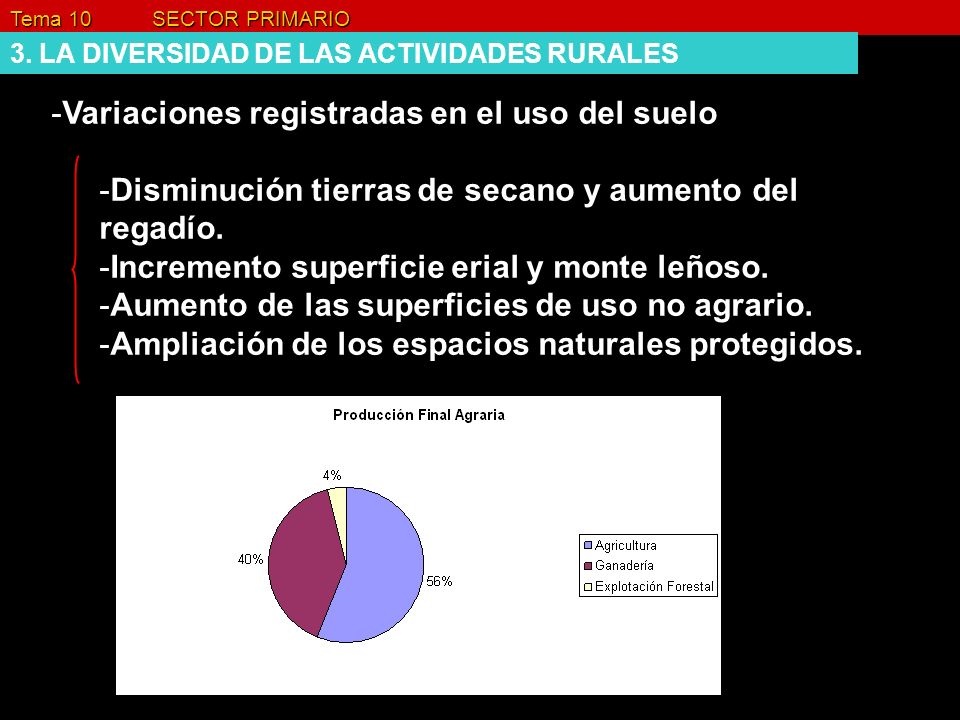 Tema 10 SECTOR PRIMARIO

3. LA DIVERSIDAD DE LAS ACTIVIDADES RURALES

-Variaciones registradas en el uso del suelo

-Disminución tierras de secano y aumento del regadío.
-Incremento superficie erial y monte leñoso.
-Aumento de las superficies de uso no agrario.
-Ampliación de los espacios naturales protegidos.

Producción Final Agraria

4%

40%

56%

Agricultura
Ganadería
Explotación Forestal